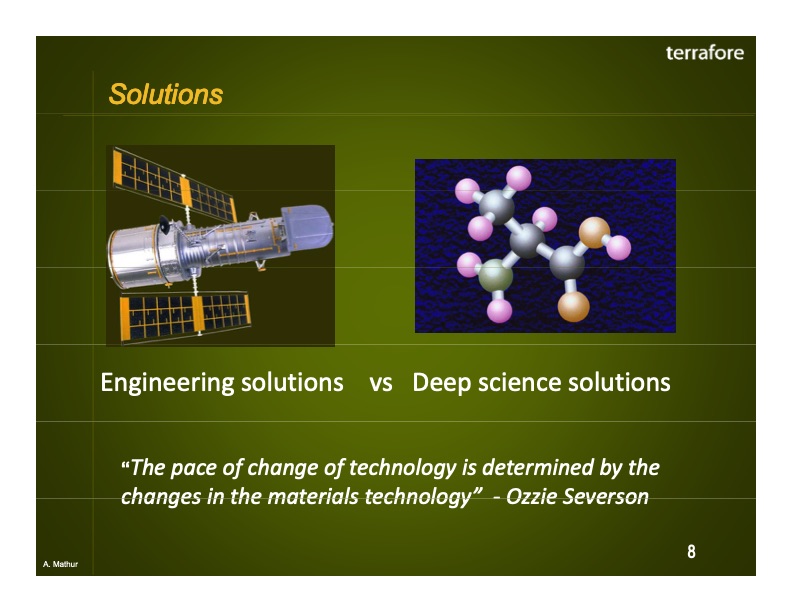 terrafore

Solutions

Engineering solutions vs Deep science solutions

"The pace of change of technology is determined by the changes in the materials technology" - Ozzie Severson

A. Mathur

8